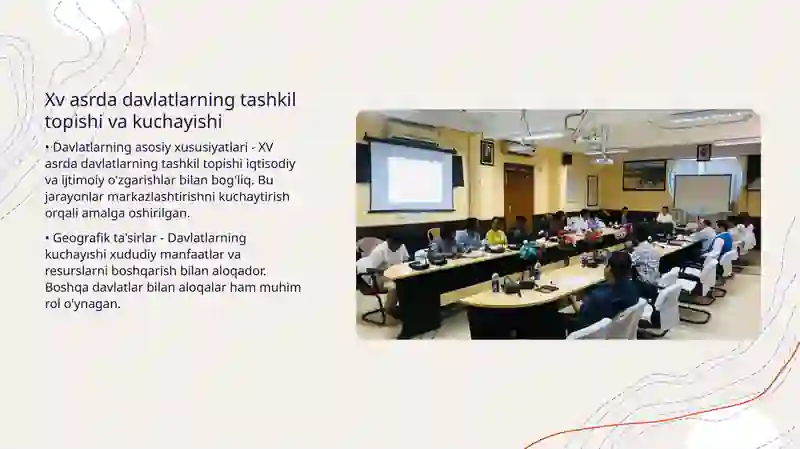 Xv asrda davlatlarning tashkil topishi va kuchayishi

• Davlatlarning asosiy xususiyatlari - XV asrda davlatlarning tashkil topishi iqtisodiy va ijtimoiy o'zgarishlar bilan bog'liq. Bu jarayonlar markazlashtirishni kuchaytirish orqali amalga oshirilgan.

• Geografik ta'sirlar - Davlatlarning kuchayishi xududiy manfaatlar va resurslarni boshqarish bilan aloqador. Boshqa davlatlar bilan aloqalar ham muhim rol o'ynagan.